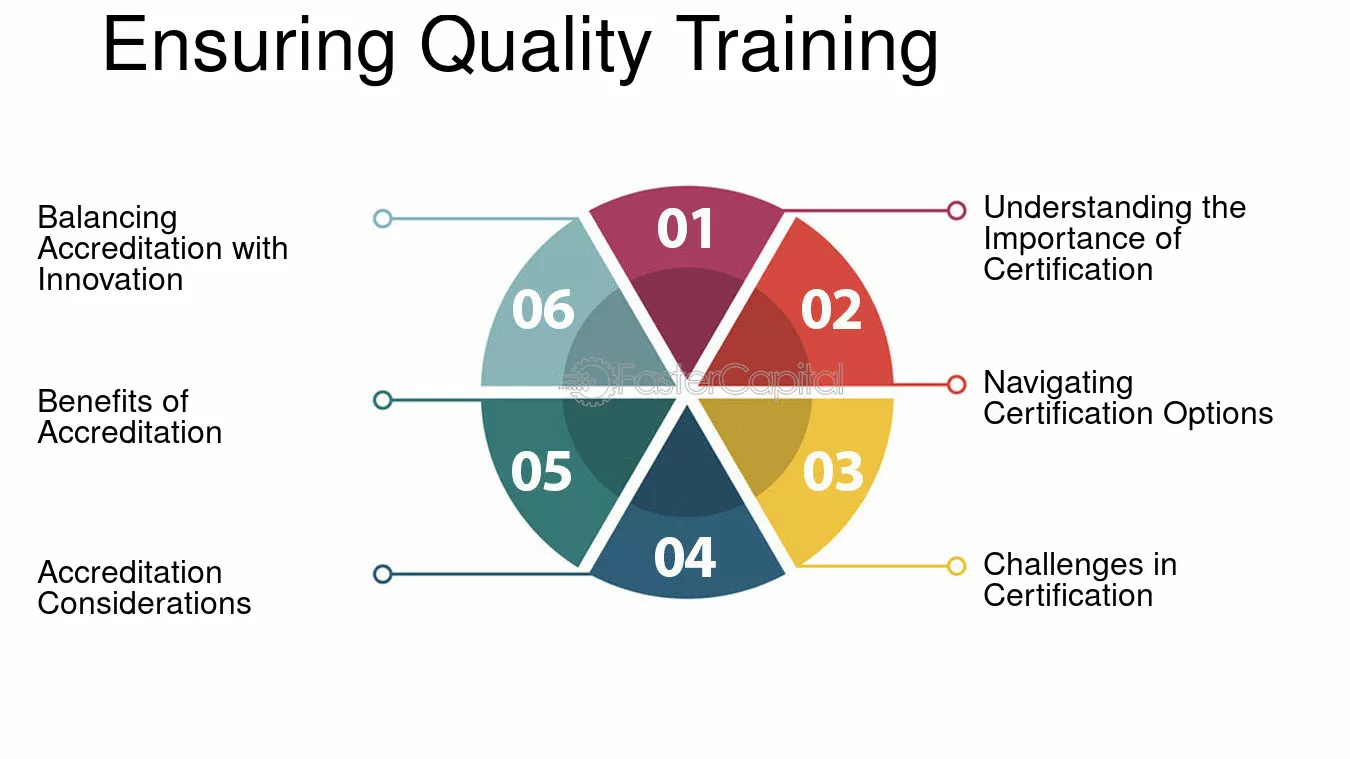 Ensuring Quality Training

01

Understanding the Importance of Certification

02

Navigating Certification Options

03

Challenges in Certification

04

Accreditation Considerations

05

Benefits of Accreditation

06

Balancing Accreditation with Innovation

FasterCapital